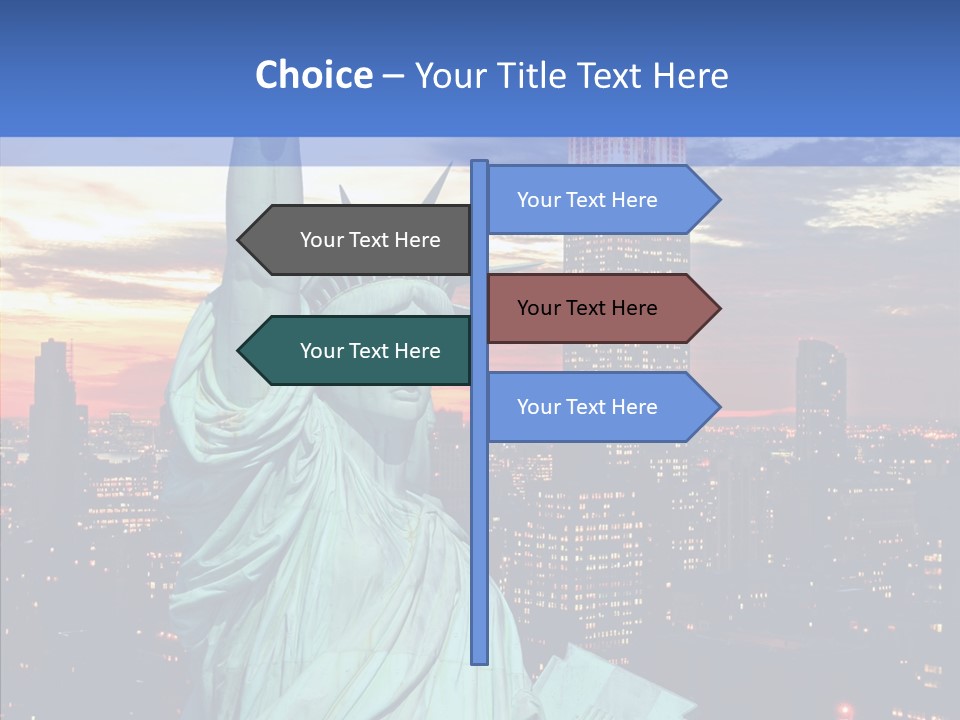 Choice – Your Title Text Here

Your Text Here

Your Text Here

Your Text Here

Your Text Here

Your Text Here